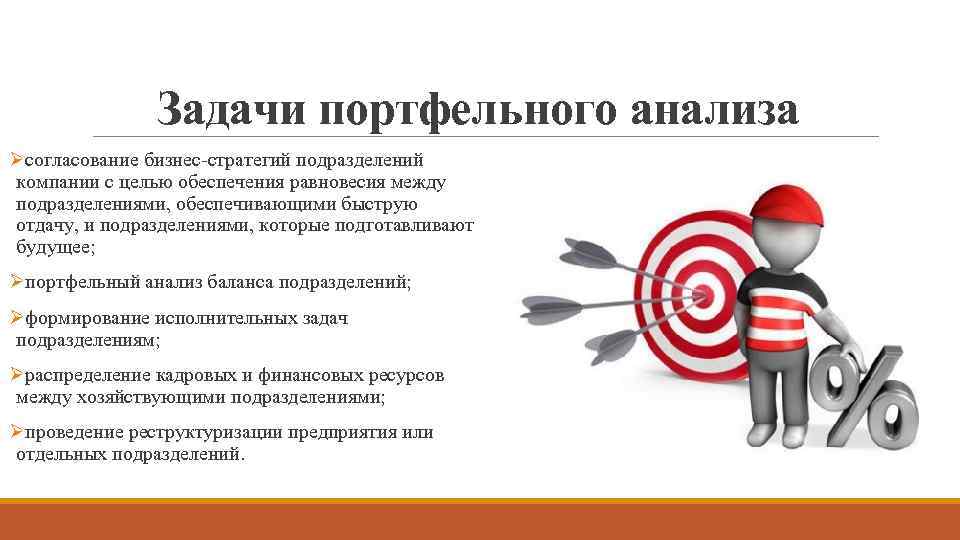 Задачи портфельного анализа

➢согласование бизнес-стратегий подразделений компании с целью обеспечения равновесия между подразделениями, обеспечивающими быструю отдачу, и подразделениями, которые подготавливают будущее;

➢портфельный анализ баланса подразделений;

➢формирование исполнительных задач подразделениям;

➢распределение кадровых и финансовых ресурсов между хозяйствующими подразделениями;

➢проведение реструктуризации предприятия или отдельных подразделений.

%